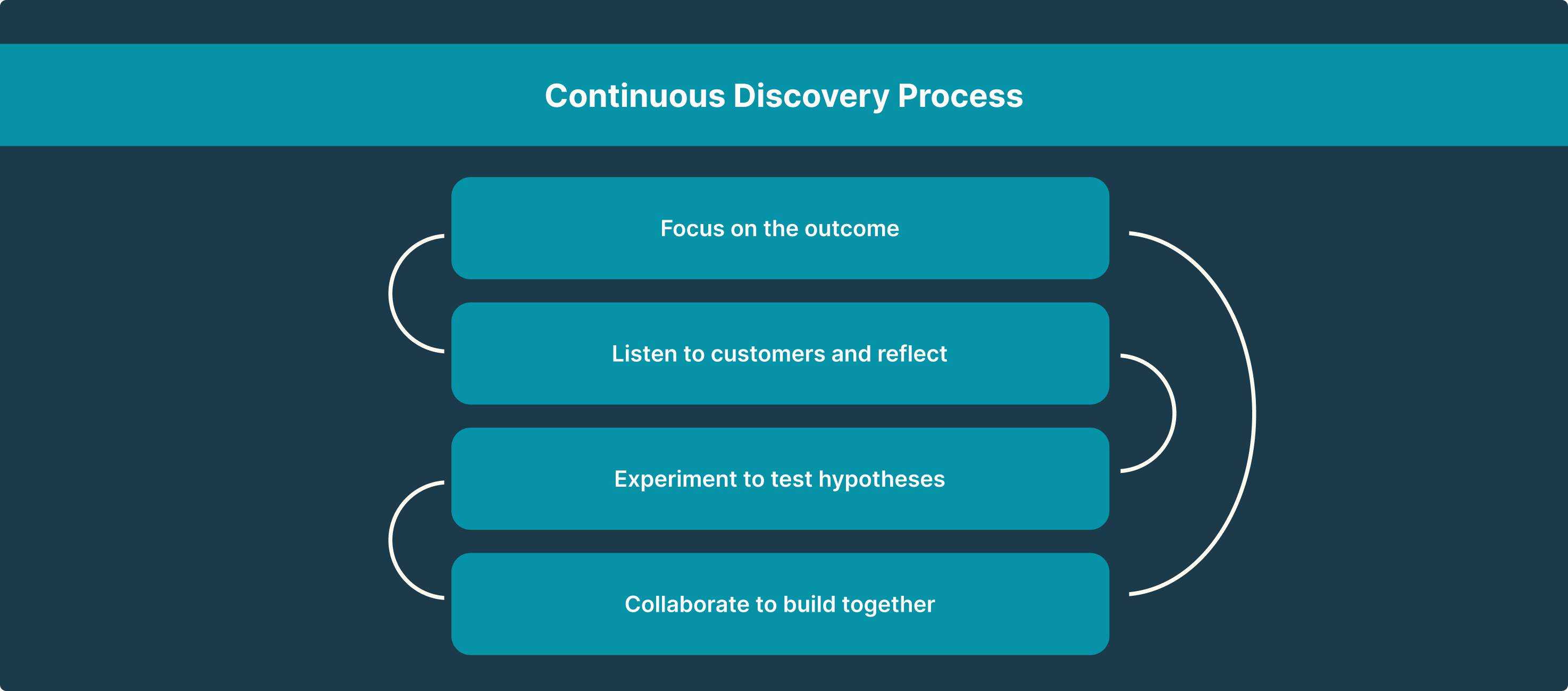 Continuous Discovery Process

Focus on the outcome

Listen to customers and reflect

Experiment to test hypotheses

Collaborate to build together